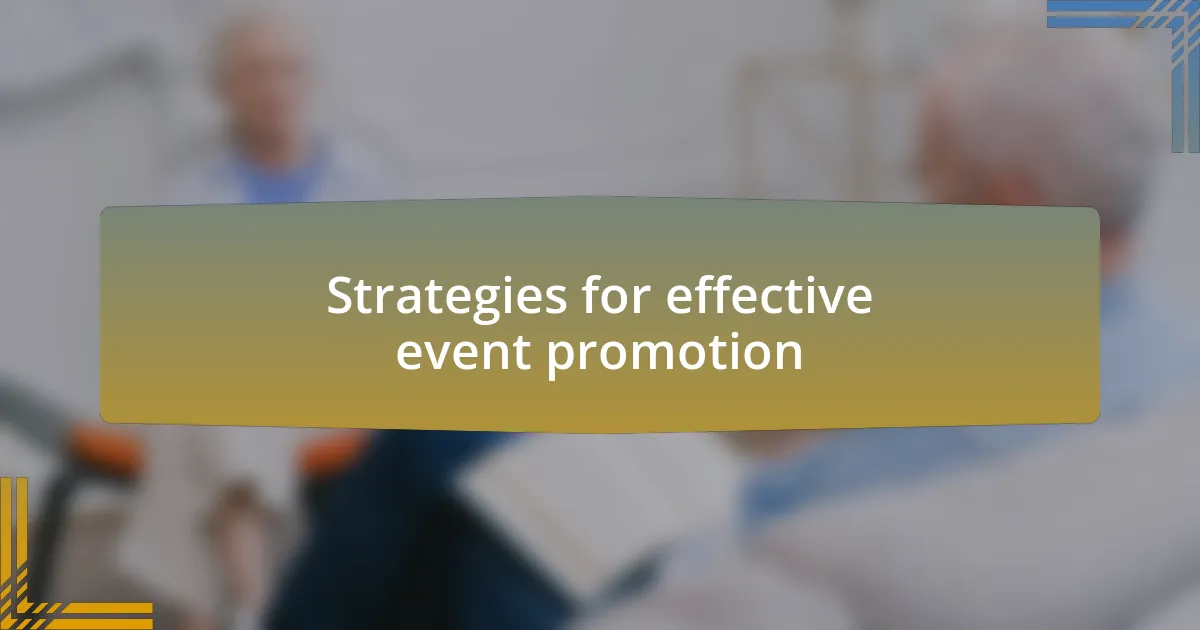 Strategies for effective event promotion